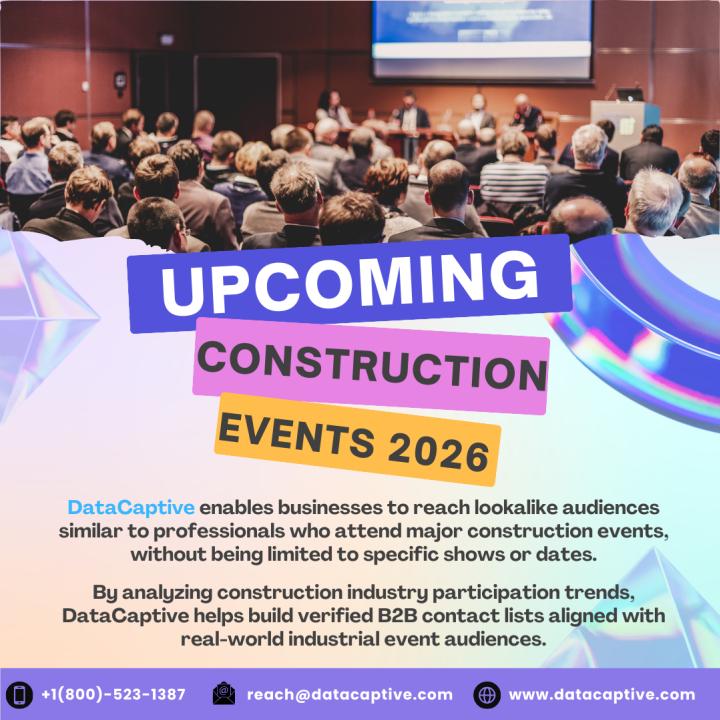 UPCOMING

CONSTRUCTION

EVENTS 2026

DataCaptive enables businesses to reach lookalike audiences similar to professionals who attend major construction events, without being limited to specific shows or dates.

By analyzing construction industry participation trends, DataCaptive helps build verified B2B contact lists aligned with real-world industrial event audiences.

+1(800)-523-1387 reach@datacaptive.com www.datacaptive.com